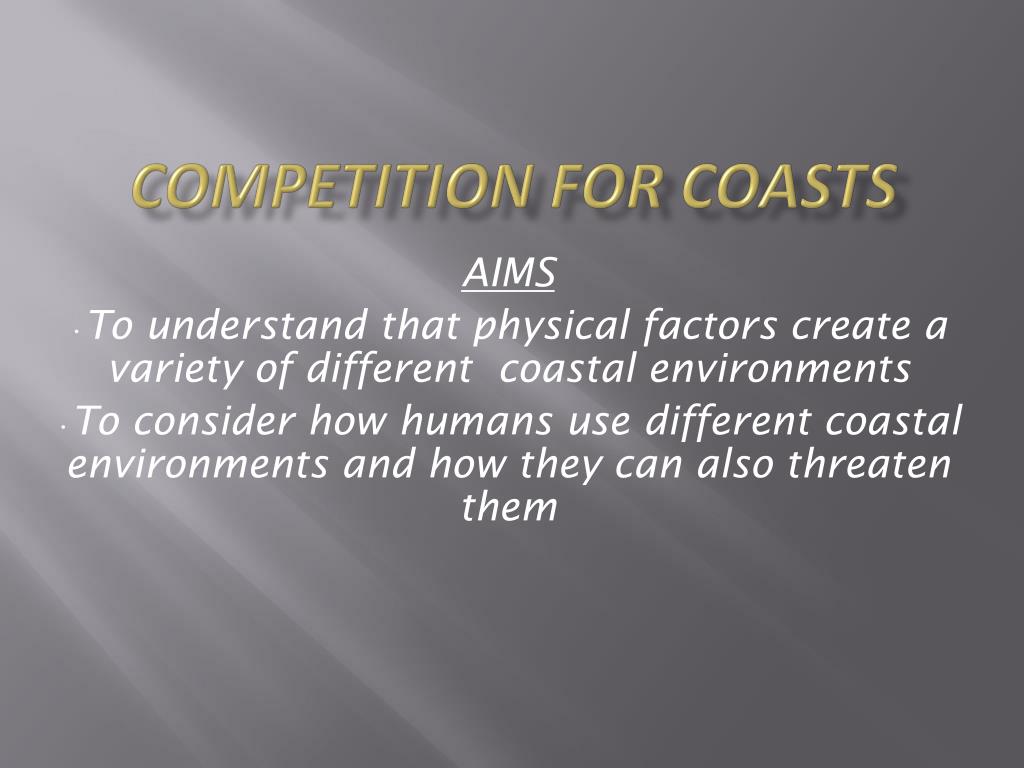 COMPETITION FOR COASTS

AIMS

· To understand that physical factors create a variety of different coastal environments

· To consider how humans use different coastal environments and how they can also threaten them